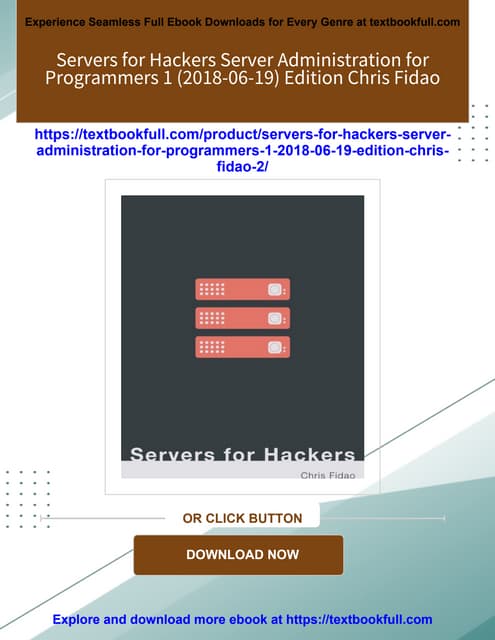 Experience Seamless Full Ebook Downloads for Every Genre at textbookfull.com

Servers for Hackers Server Administration for Programmers 1 (2018-06-19) Edition Chris Fidao

https://textbookfull.com/product/servers-for-hackers-server-administration-for-programmers-1-2018-06-19-edition-chris-fidao-2/

Servers for Hackers

Chris Fidao

OR CLICK BUTTON

DOWNLOAD NOW

Explore and download more ebook at https://textbookfull.com